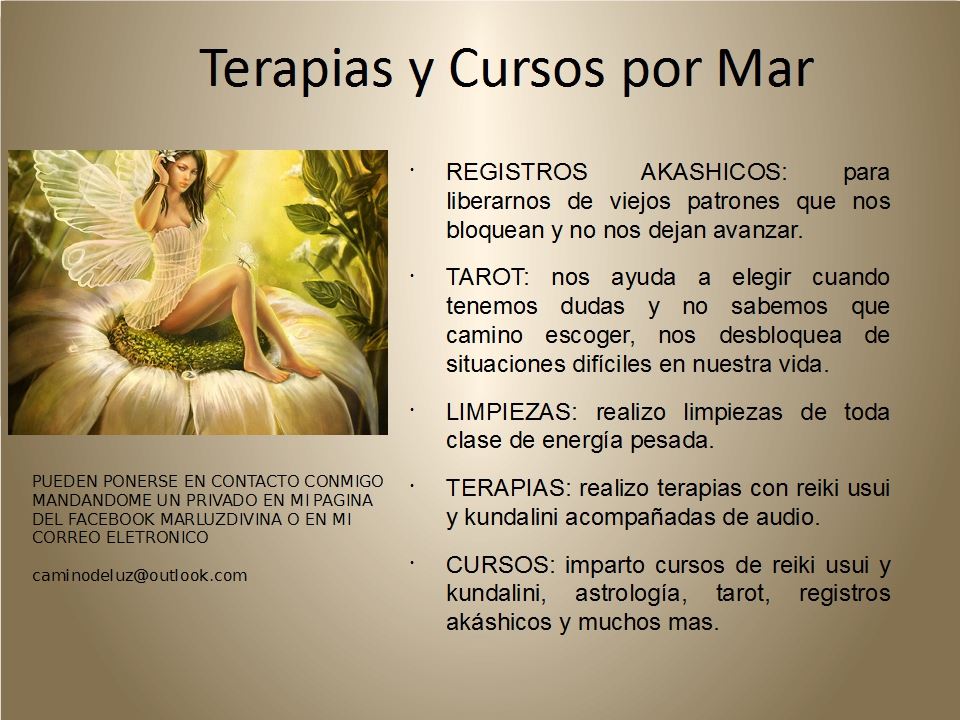 Terapias y Cursos por Mar

PUEDEN PONERSE EN CONTACTO CONMIGO MANDANDOME UN PRIVADO EN MI PAGINA DEL FACEBOOK MARLUZDIVINA O EN MI CORREO ELETRONICO

caminodeluz@outlook.com

· REGISTROS AKASHICOS: para liberarnos de viejos patrones que nos bloquean y no nos dejan avanzar.

· TAROT: nos ayuda a elegir cuando tenemos dudas y no sabemos que camino escoger, nos desbloquea de situaciones difíciles en nuestra vida.

· LIMPIEZAS: realizo limpiezas de toda clase de energía pesada.

· TERAPIAS: realizo terapias con reiki usui y kundalini acompañadas de audio.

· CURSOS: imparto cursos de reiki usui y kundalini, astrología, tarot, registros akáshicos y muchos mas.